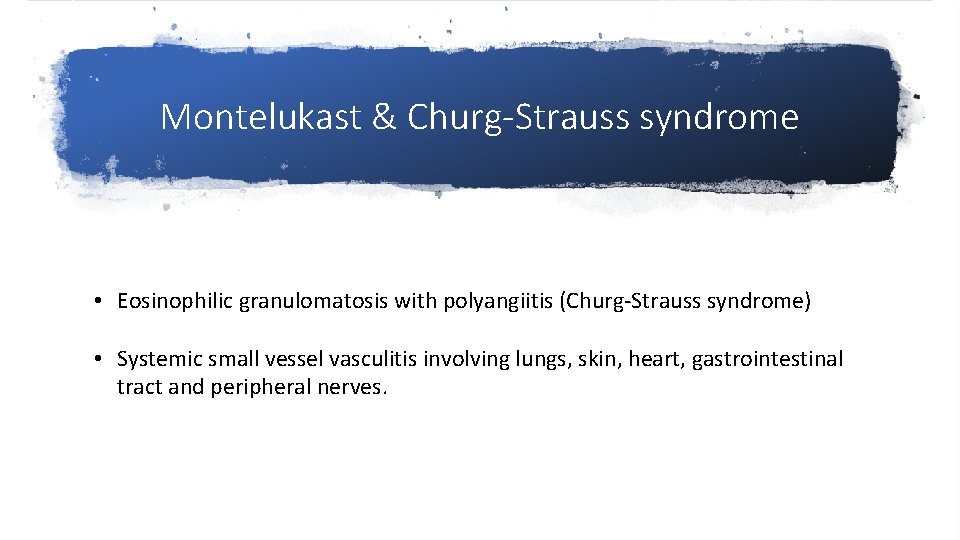 Montelukast & Churg-Strauss syndrome

• Eosinophilic granulomatosis with polyangiitis (Churg-Strauss syndrome)

• Systemic small vessel vasculitis involving lungs, skin, heart, gastrointestinal tract and peripheral nerves.